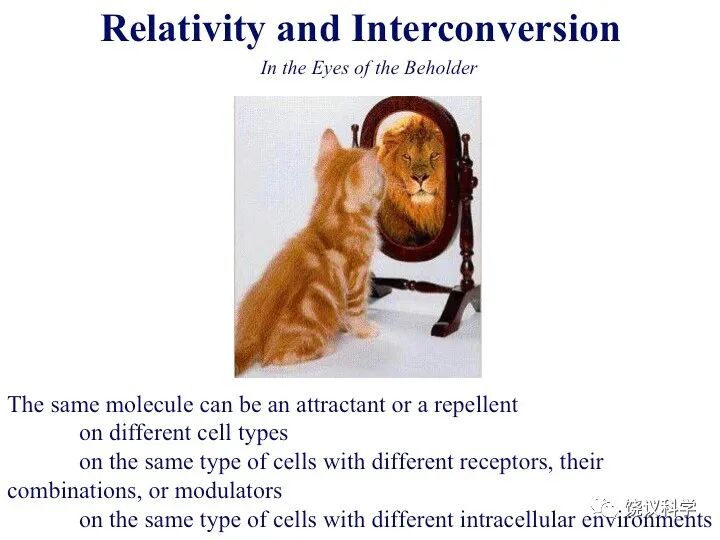 Relativity and Interconversion

In the Eyes of the Beholder

The same molecule can be an attractant or a repellent
on different cell types
on the same type of cells with different receptors, their combinations, or modulators
on the same type of cells with different intracellular environments

饶议科学